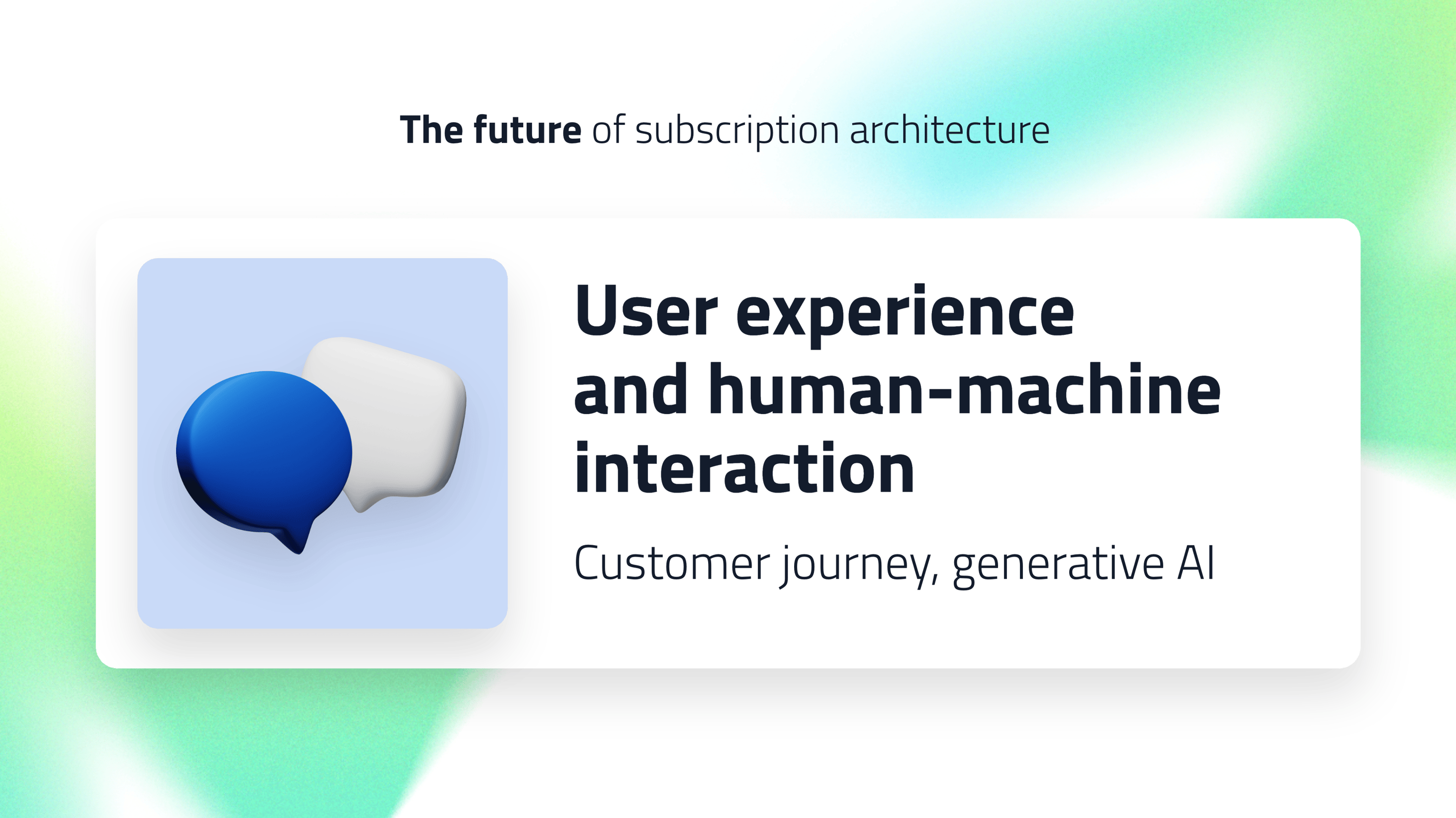 The future of subscription architecture

User experience and human-machine interaction

Customer journey, generative AI